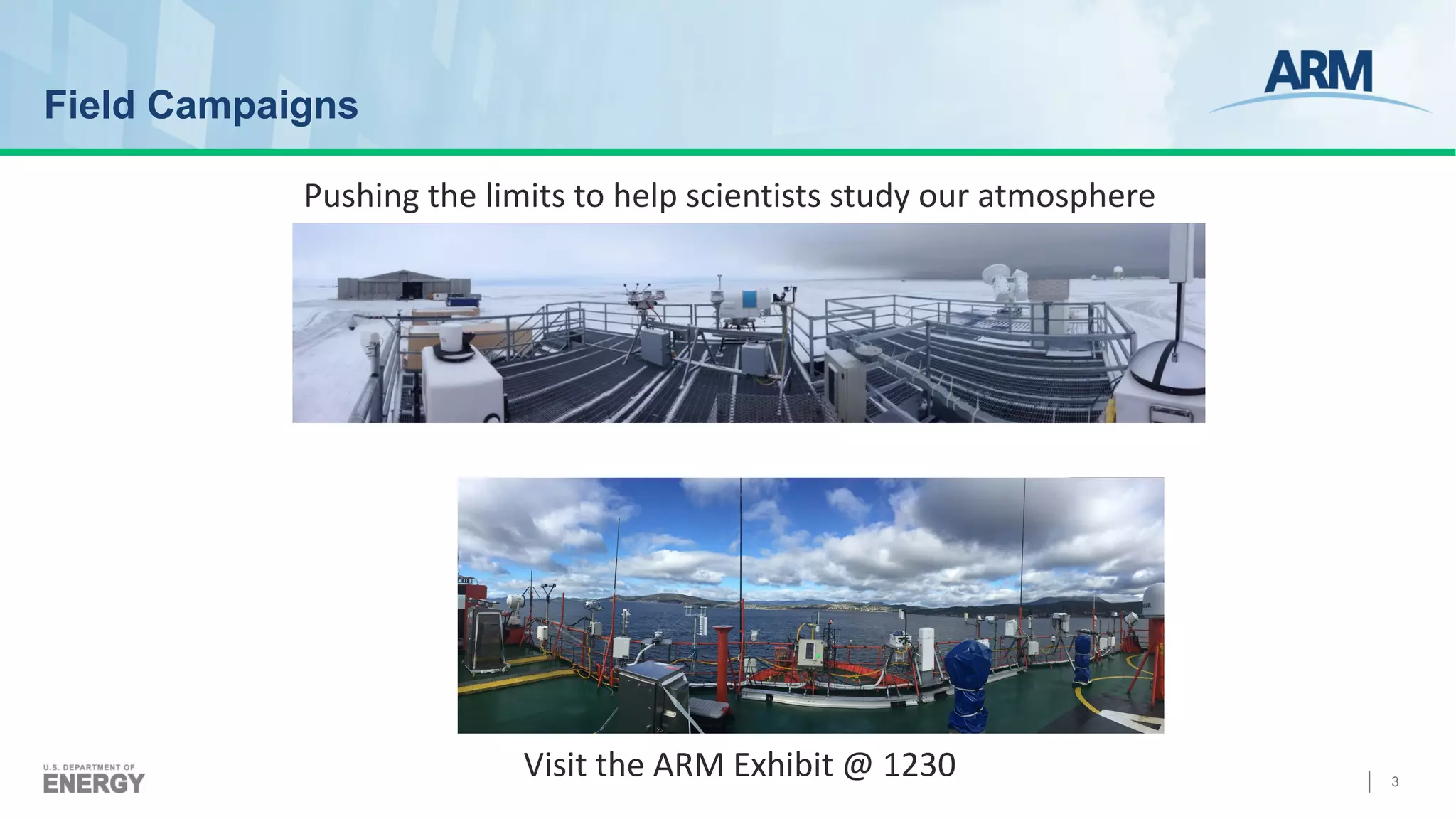 Field Campaigns

ARM

Pushing the limits to help scientists study our atmosphere

Visit the ARM Exhibit @ 1230

U.S. DEPARTMENT OF
ENERGY

3